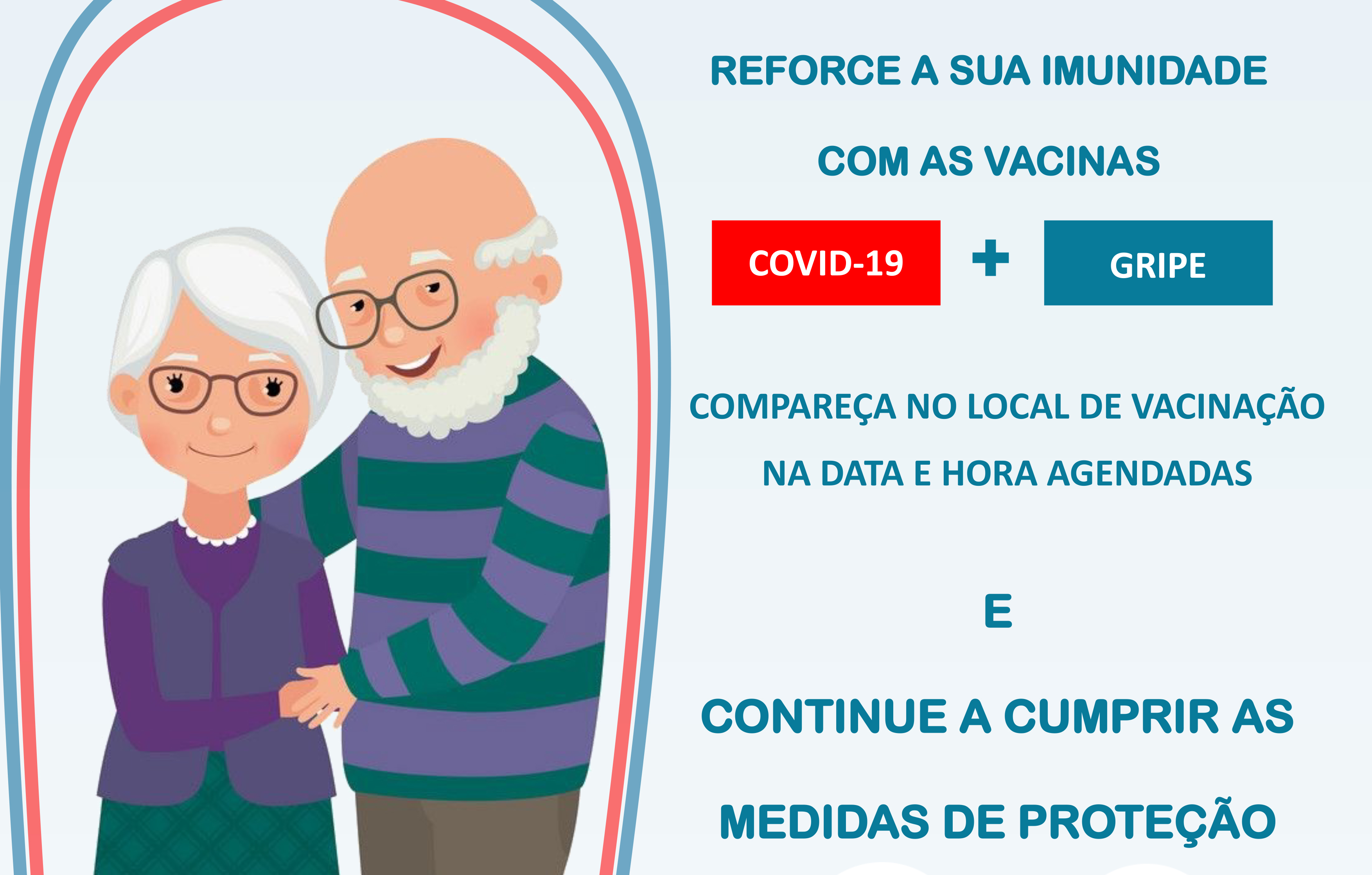 REFORCE A SUA IMUNIDADE

COM AS VACINAS

COVID-19 + GRIPE

COMPAREÇA NO LOCAL DE VACINAÇÃO

NA DATA E HORA AGENDADAS

E

CONTINUE A CUMPRIR AS

MEDIDAS DE PROTEÇÃO